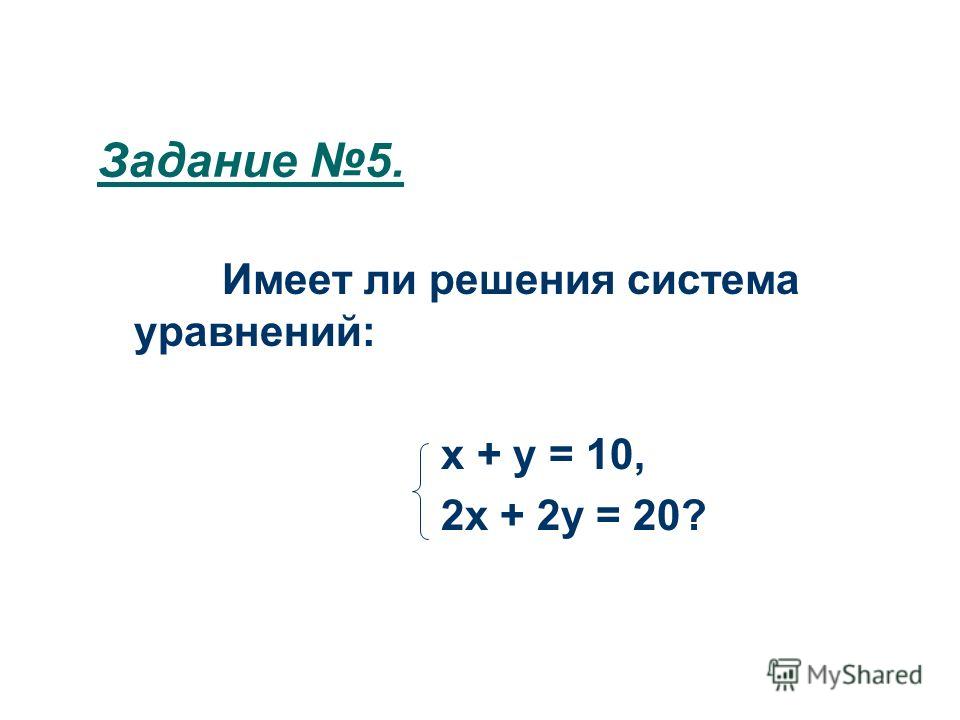 Задание №5.

Имеет ли решения система уравнений:

$\begin{cases} x + y = 10, \\ 2x + 2y = 20? \end{cases}$

MyShared